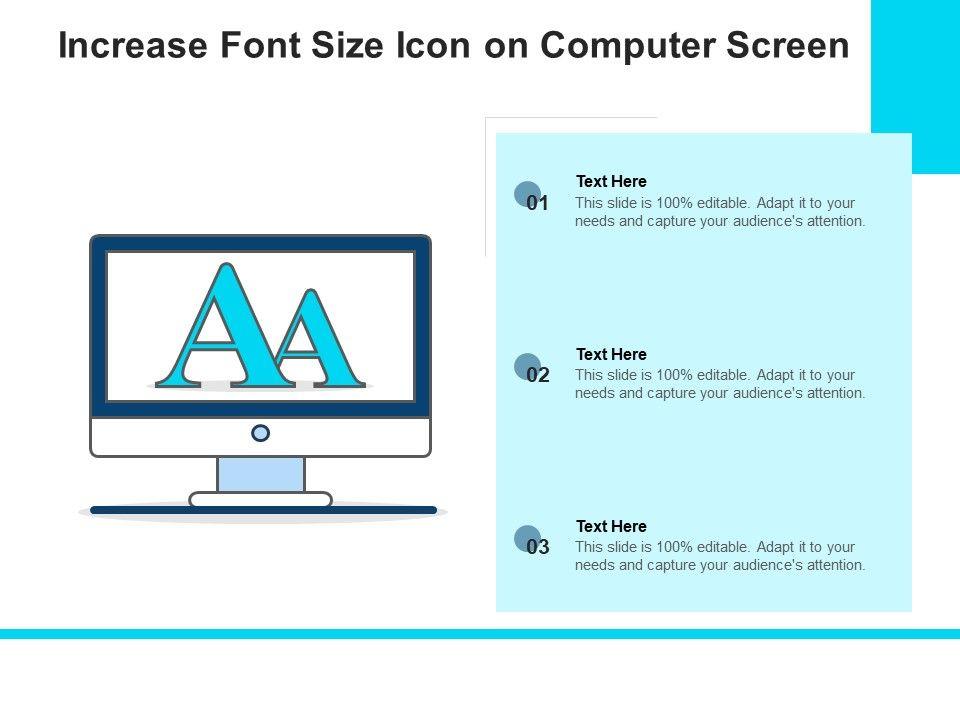 Increase Font Size Icon on Computer Screen

AA

01
Text Here
This slide is 100% editable. Adapt it to your needs and capture your audience's attention.

02
Text Here
This slide is 100% editable. Adapt it to your needs and capture your audience's attention.

03
Text Here
This slide is 100% editable. Adapt it to your needs and capture your audience's attention.